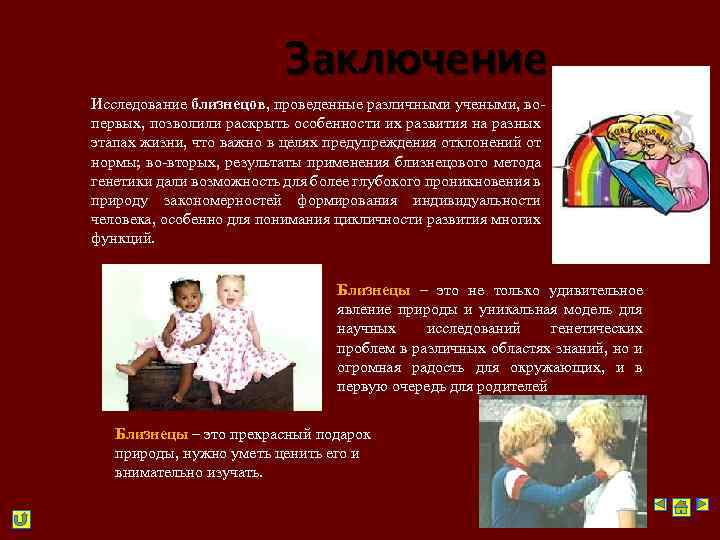 Заключение

Исследование близнецов, проведенные различными учеными, во-первых, позволили раскрыть особенности их развития на разных этапах жизни, что важно в целях предупреждения отклонений от нормы; во-вторых, результаты применения близнецового метода генетики дали возможность для более глубокого проникновения в природу закономерностей формирования индивидуальности человека, особенно для понимания цикличности развития многих функций.

Близнецы – это не только удивительное явление природы и уникальная модель для научных исследований генетических проблем в различных областях знаний, но и огромная радость для окружающих, и в первую очередь для родителей

Близнецы – это прекрасный подарок природы, нужно уметь ценить его и внимательно изучать.